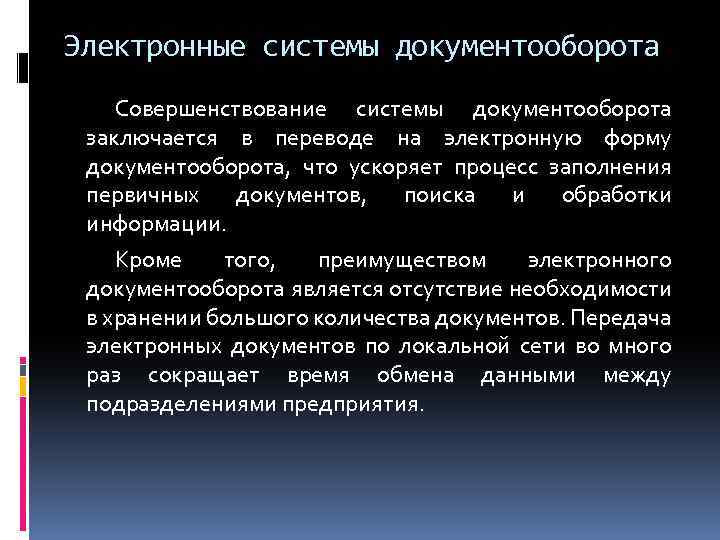 Электронные системы документооборота

Совершенствование системы документооборота заключается в переводе на электронную форму документооборота, что ускоряет процесс заполнения первичных документов, поиска и обработки информации.

Кроме того, преимуществом электронного документооборота является отсутствие необходимости в хранении большого количества документов. Передача электронных документов по локальной сети во много раз сокращает время обмена данными между подразделениями предприятия.